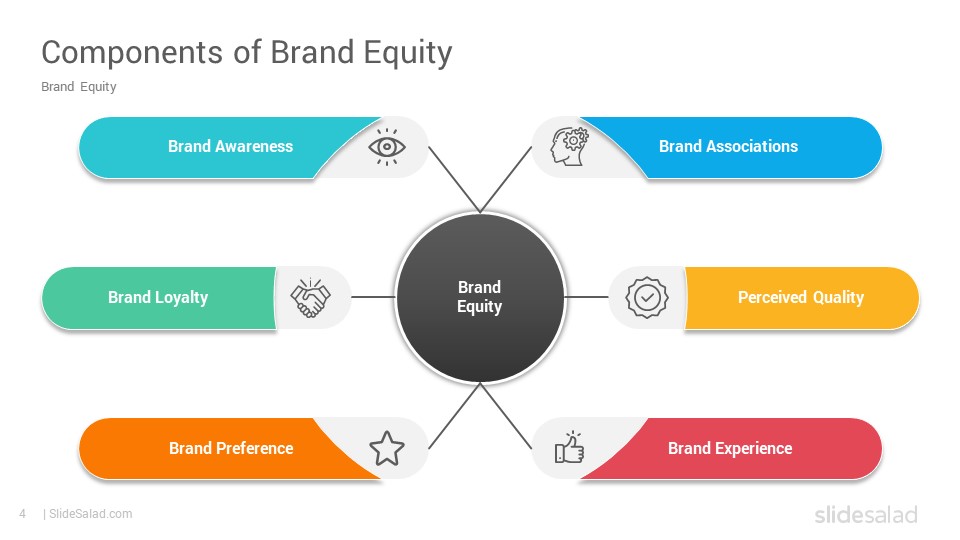 Components of Brand Equity

Brand Equity

Brand Awareness

Brand Associations

Brand Loyalty

Brand Equity

Perceived Quality

Brand Preference

Brand Experience

4 | SlideSalad.com

slidesalad